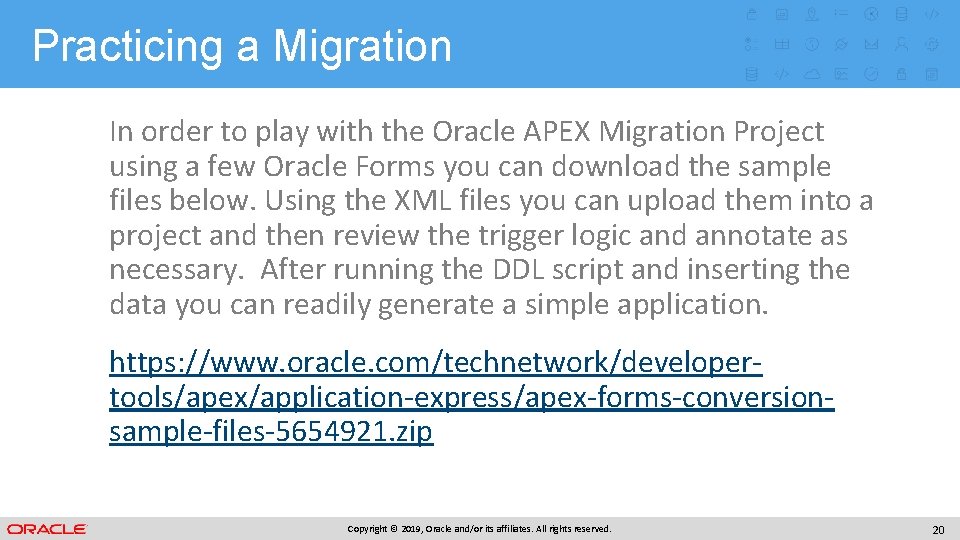 Practicing a Migration

In order to play with the Oracle APEX Migration Project using a few Oracle Forms you can download the sample files below. Using the XML files you can upload them into a project and then review the trigger logic and annotate as necessary.  After running the DDL script and inserting the data you can readily generate a simple application.

https://www.oracle.com/technetwork/developer-tools/apex/application-express/apex-forms-conversion-sample-files-5654921.zip

ORACLE

Copyright © 2019, Oracle and/or its affiliates. All rights reserved.

20